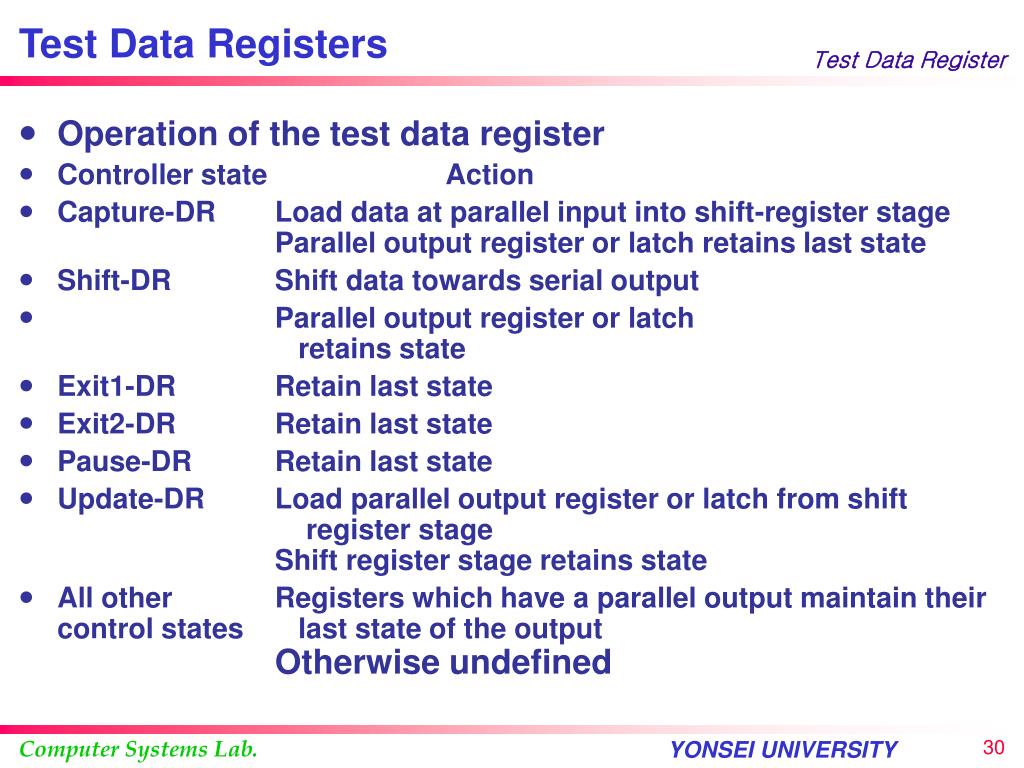 Test Data Registers

Test Data Register

- Operation of the test data register
- Controller state Action
- Capture-DR Load data at parallel input into shift-register stage
Parallel output register or latch retains last state
- Shift-DR Shift data towards serial output
- Parallel output register or latch retains state
- Exit1-DR Retain last state
- Exit2-DR Retain last state
- Pause-DR Retain last state
- Update-DR Load parallel output register or latch from shift register stage
Shift register stage retains state
- All other control states Registers which have a parallel output maintain their last state of the output
Otherwise undefined

Computer Systems Lab.

YONSEI UNIVERSITY

30